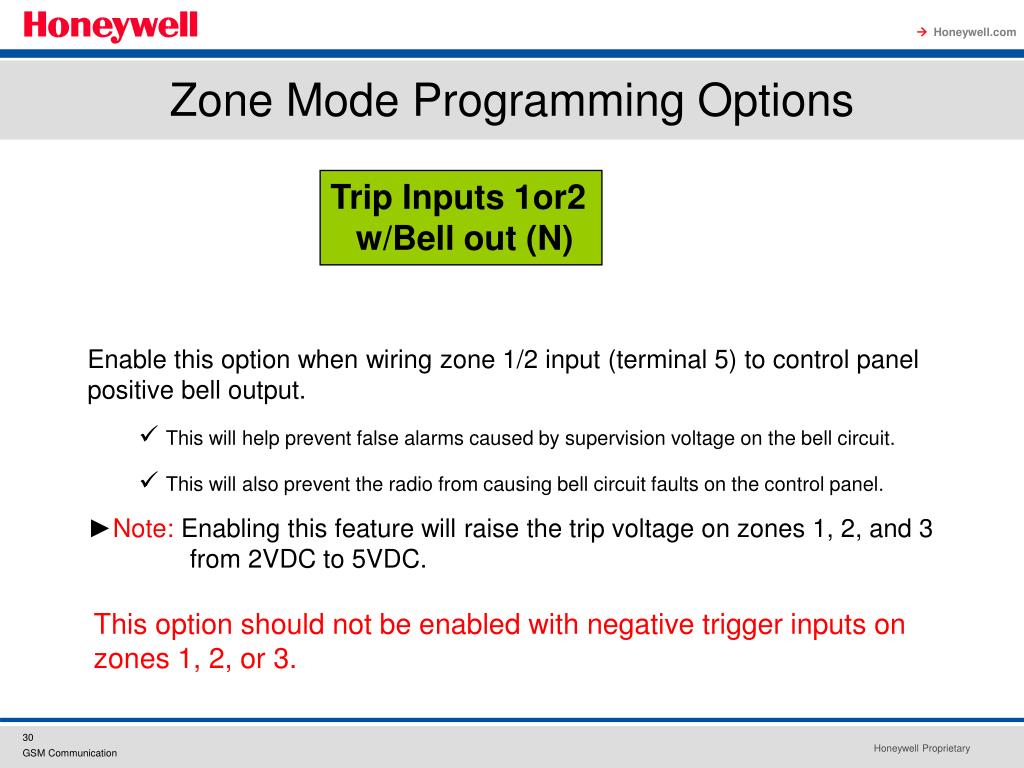 Honeywell

→ Honeywell.com

Zone Mode Programming Options

Trip Inputs 1or2 w/Bell out (N)

Enable this option when wiring zone 1/2 input (terminal 5) to control panel positive bell output.

✓ This will help prevent false alarms caused by supervision voltage on the bell circuit.

✓ This will also prevent the radio from causing bell circuit faults on the control panel.

►Note: Enabling this feature will raise the trip voltage on zones 1, 2, and 3 from 2VDC to 5VDC.

This option should not be enabled with negative trigger inputs on zones 1, 2, or 3.

30
GSM Communication

Honeywell Proprietary